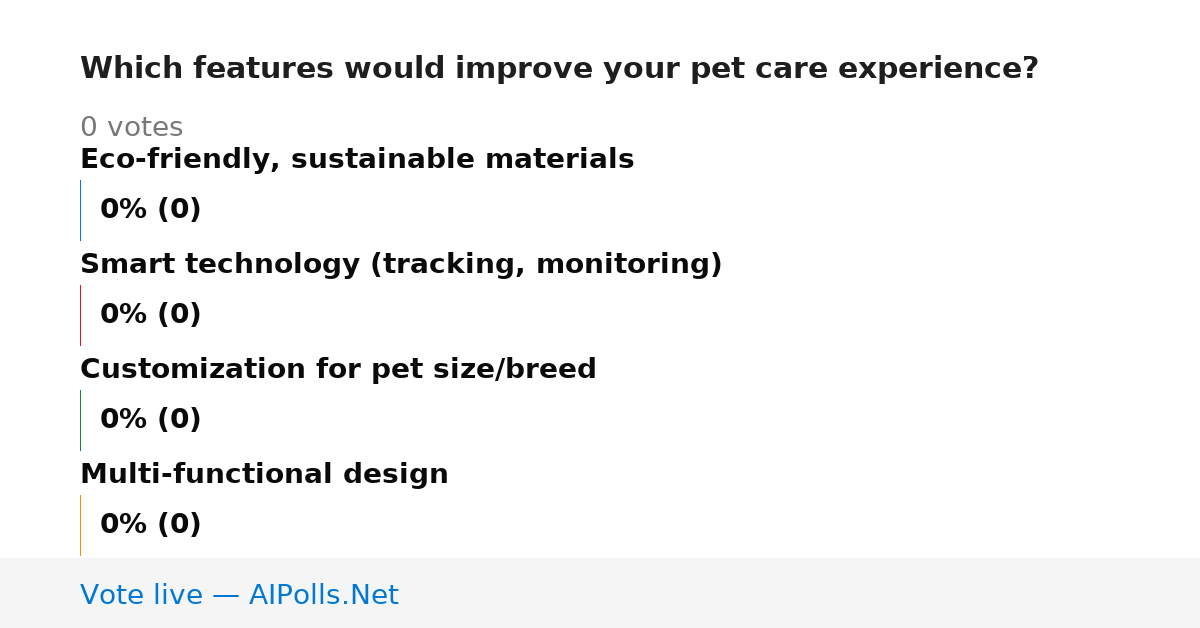 Which features would improve your pet care experience?

0 votes

Eco-friendly, sustainable materials

0% (0)

Smart technology (tracking, monitoring)

0% (0)

Customization for pet size/breed

0% (0)

Multi-functional design

0% (0)

Vote live — AIPolls.Net